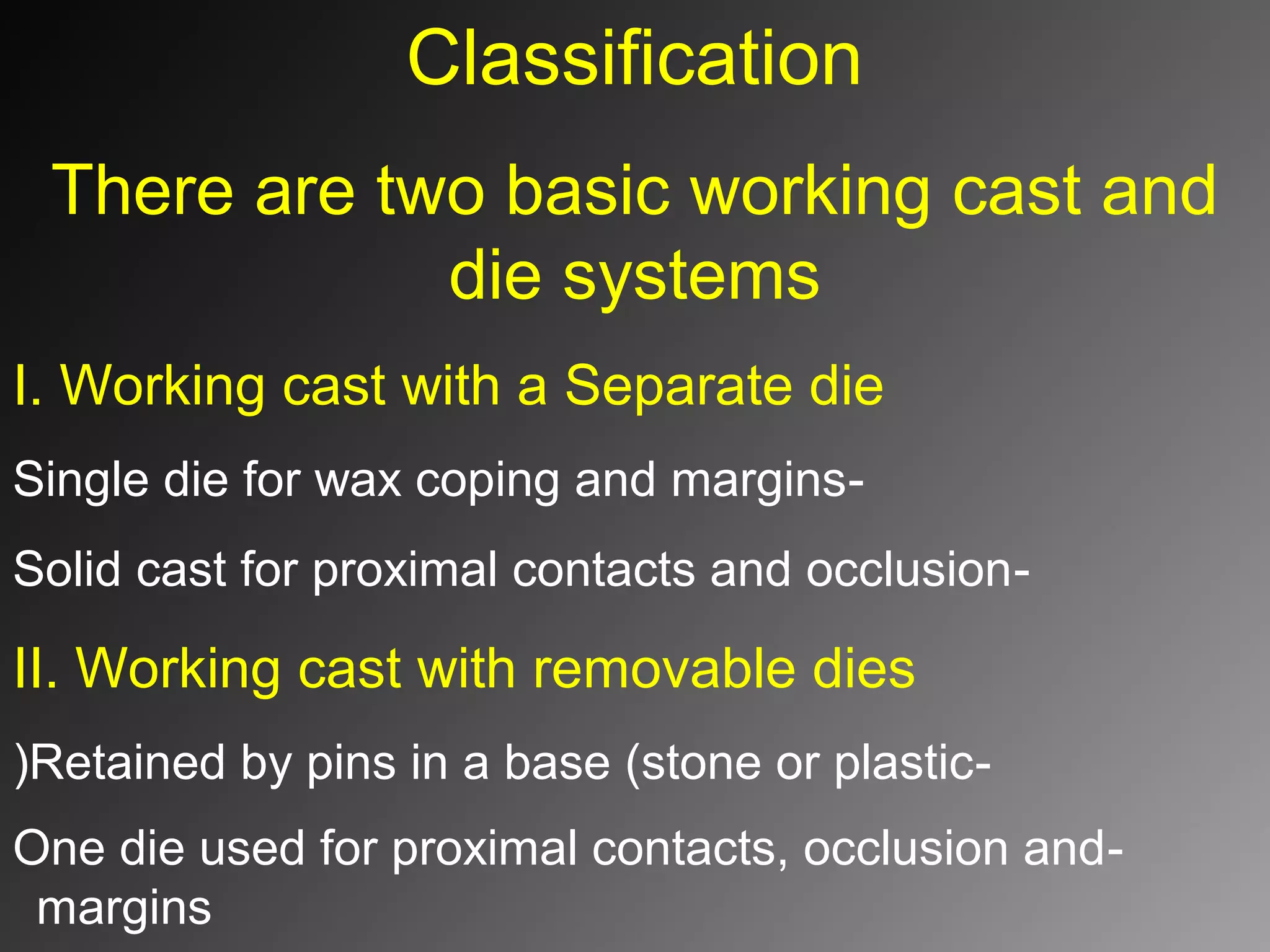 Classification

There are two basic working cast and die systems

I. Working cast with a Separate die

Single die for wax coping and margins-

Solid cast for proximal contacts and occlusion-

II. Working cast with removable dies

)Retained by pins in a base (stone or plastic-

One die used for proximal contacts, occlusion and-margins